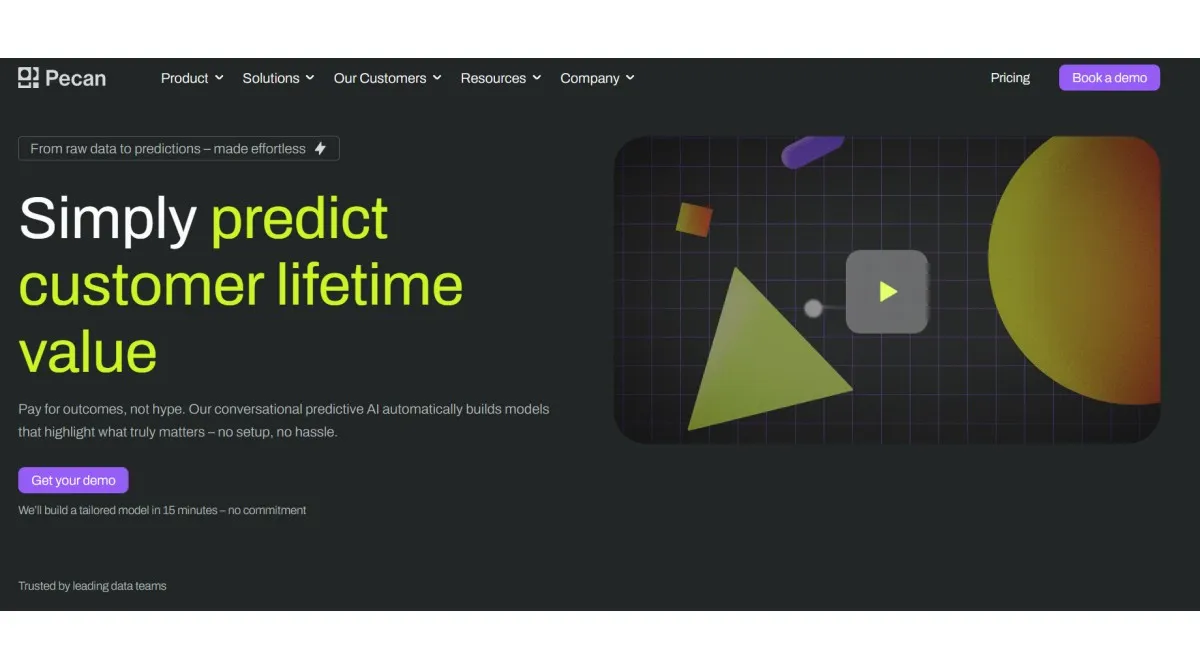 Pecan

Product Solutions Our Customers Resources Company

Pricing

Book a demo

From raw data to predictions – made effortless

Simply predict customer lifetime value

Pay for outcomes, not hype. Our conversational predictive AI automatically builds models that highlight what truly matters – no setup, no hassle.

Get your demo

We'll build a tailored model in 15 minutes – no commitment

Trusted by leading data teams